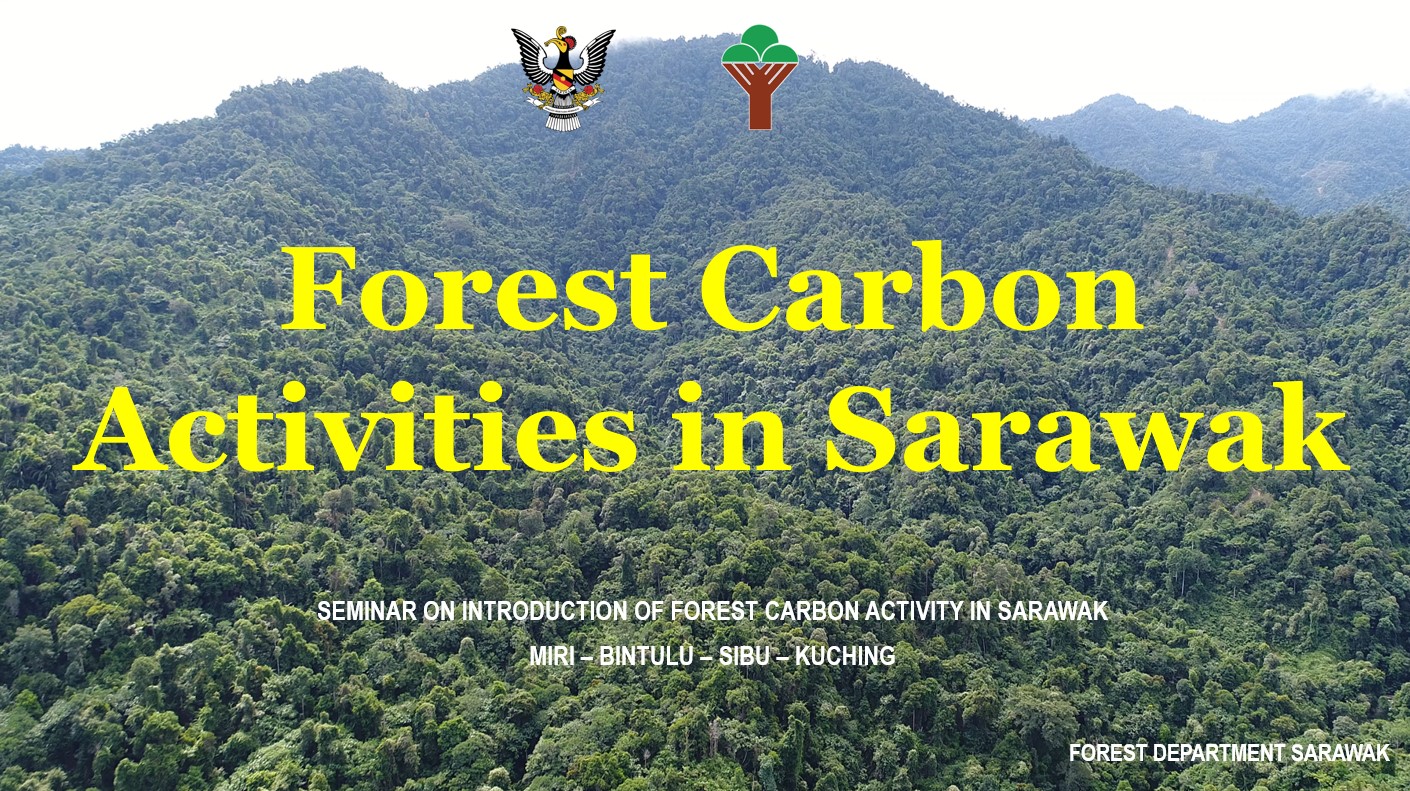 Forest Carbon Activities in Sarawak

SEMINAR ON INTRODUCTION OF FOREST CARBON ACTIVITY IN SARAWAK

MIRI – BINTULU – SIBU – KUCHING

FOREST DEPARTMENT SARAWAK